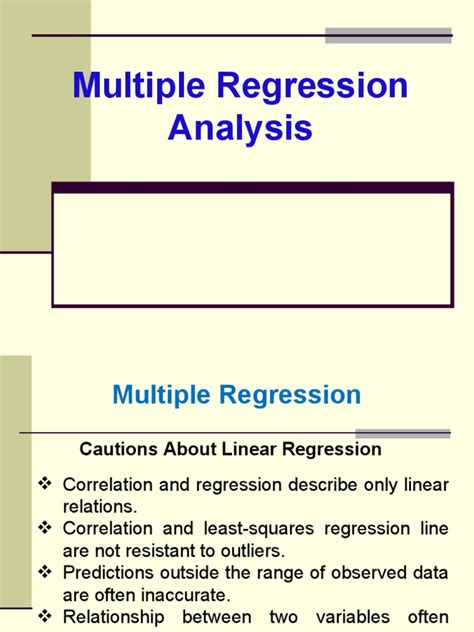 Multiple Regression Analysis

Multiple Regression

Cautions About Linear Regression

❖ Correlation and regression describe only linear relations.
❖ Correlation and least-squares regression line are not resistant to outliers.
❖ Predictions outside the range of observed data are often inaccurate.
❖ Relationship between two variables often